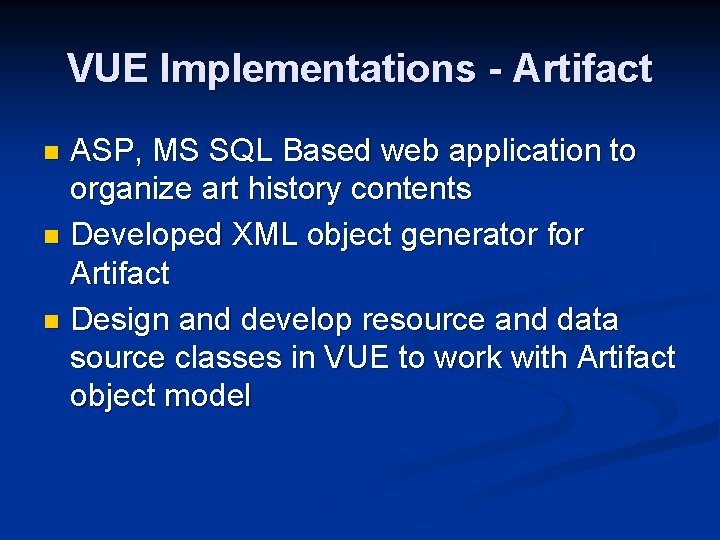 VUE Implementations - Artifact

- ASP, MS SQL Based web application to organize art history contents
- Developed XML object generator for Artifact
- Design and develop resource and data source classes in VUE to work with Artifact object model